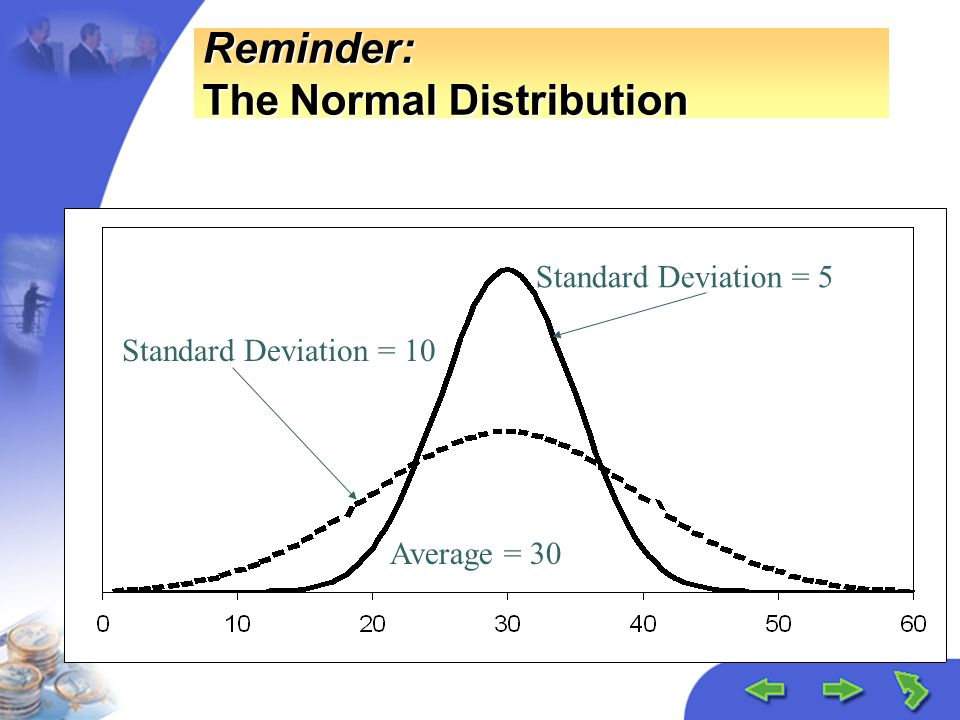 Reminder:
The Normal Distribution

Standard Deviation = 5

Standard Deviation = 10

Average = 30

0 10 20 30 40 50 60